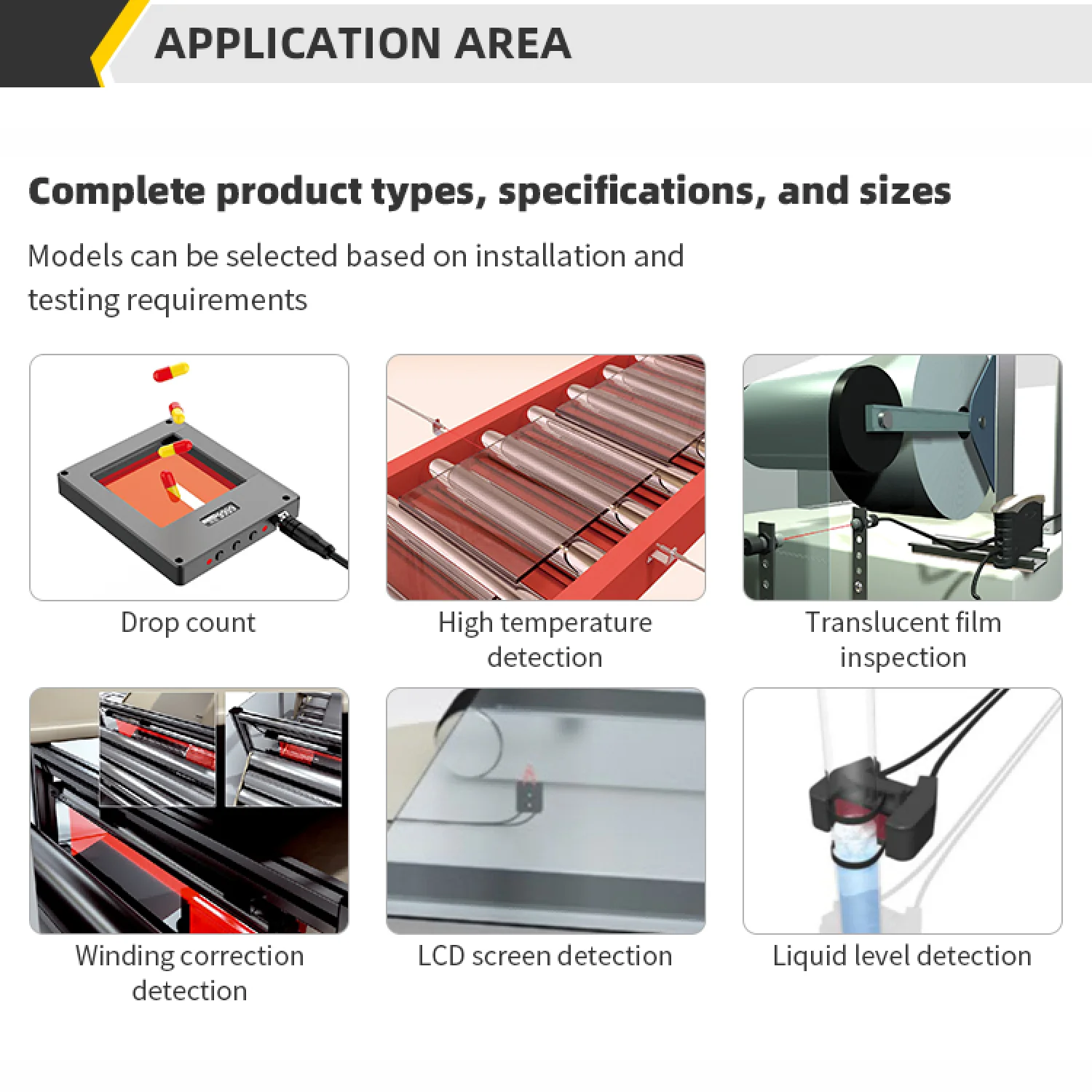 APPLICATION AREA

Complete product types, specifications, and sizes

Models can be selected based on installation and testing requirements

Drop count

High temperature detection

Translucent film inspection

Winding correction detection

LCD screen detection

Liquid level detection